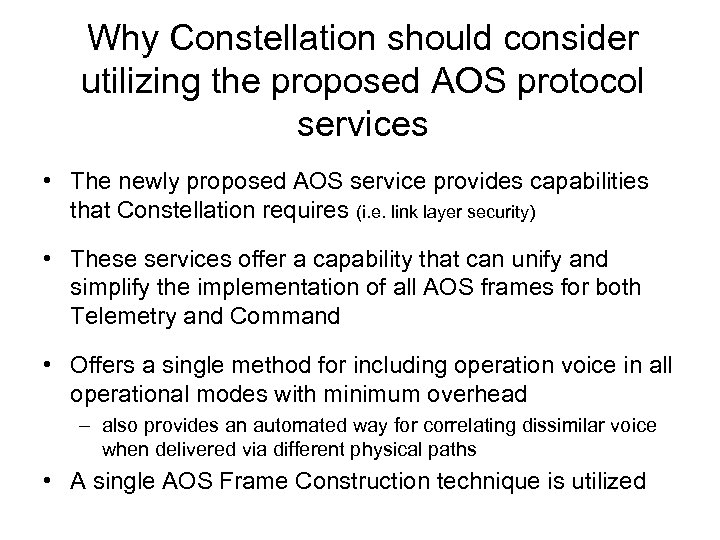 Why Constellation should consider utilizing the proposed AOS protocol services

• The newly proposed AOS service provides capabilities that Constellation requires (i.e. link layer security)

• These services offer a capability that can unify and simplify the implementation of all AOS frames for both Telemetry and Command

• Offers a single method for including operation voice in all operational modes with minimum overhead

– also provides an automated way for correlating dissimilar voice when delivered via different physical paths

• A single AOS Frame Construction technique is utilized